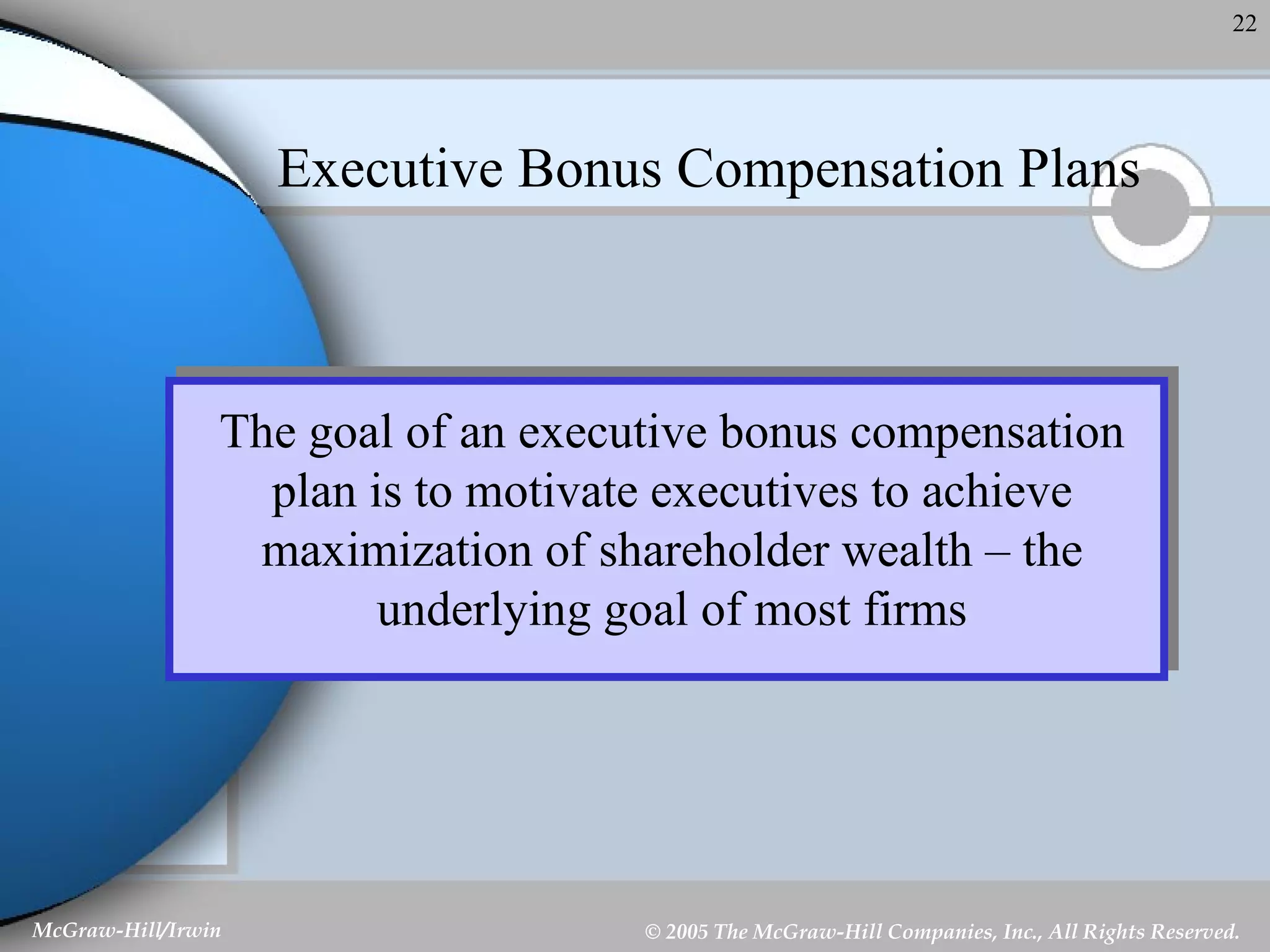 22

Executive Bonus Compensation Plans

The goal of an executive bonus compensation plan is to motivate executives to achieve maximization of shareholder wealth – the underlying goal of most firms

McGraw-Hill/Irwin

© 2005 The McGraw-Hill Companies, Inc., All Rights Reserved.